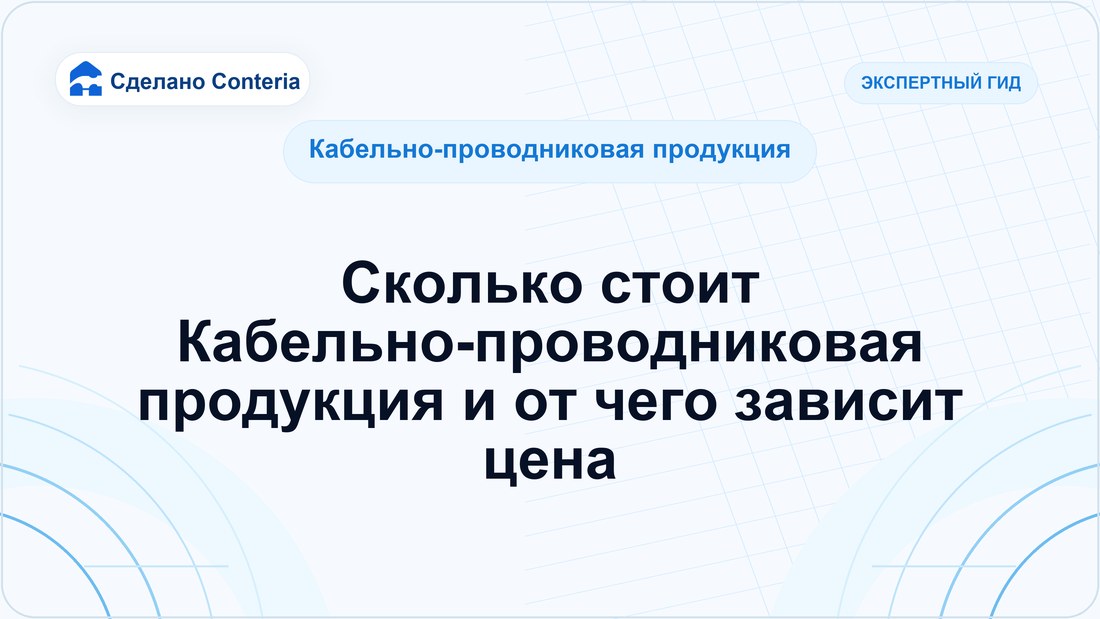 Сделано Conteria

ЭКСПЕРТНЫЙ ГИД

Кабельно-проводниковая продукция

Сколько стоит Кабельно-проводниковая продукция и от чего зависит цена